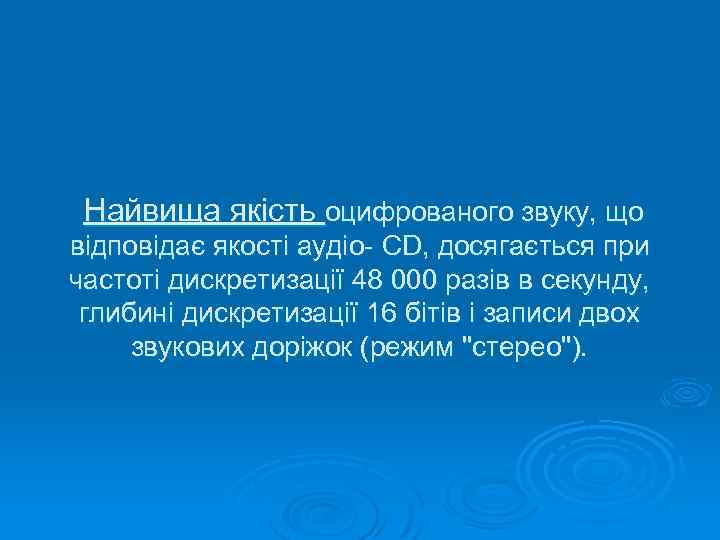 Найвища якість оцифрованого звуку, що відповідає якості аудіо- CD, досягається при частоті дискретизації 48 000 разів в секунду, глибині дискретизації 16 бітів і записи двох звукових доріжок (режим "стерео").